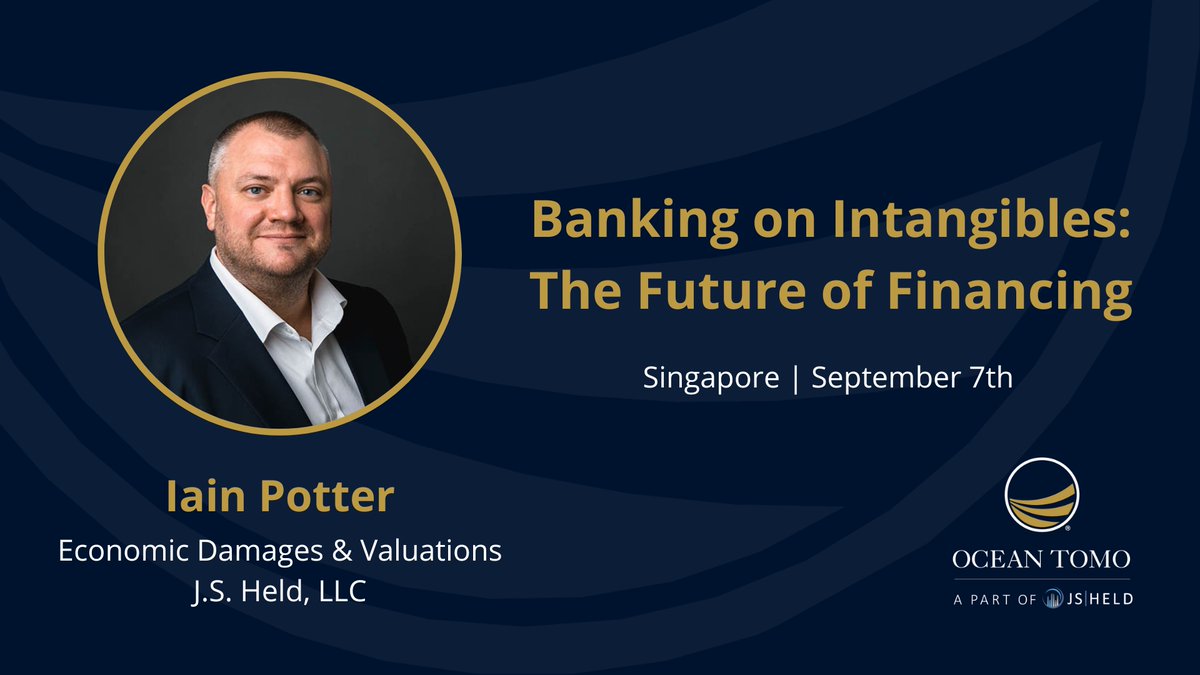 Banking on Intangibles: The Future of Financing

Singapore | September 7th

Iain Potter
Economic Damages & Valuations
J.S. Held, LLC

OCEAN TOMO
A PART OF JS|HELD